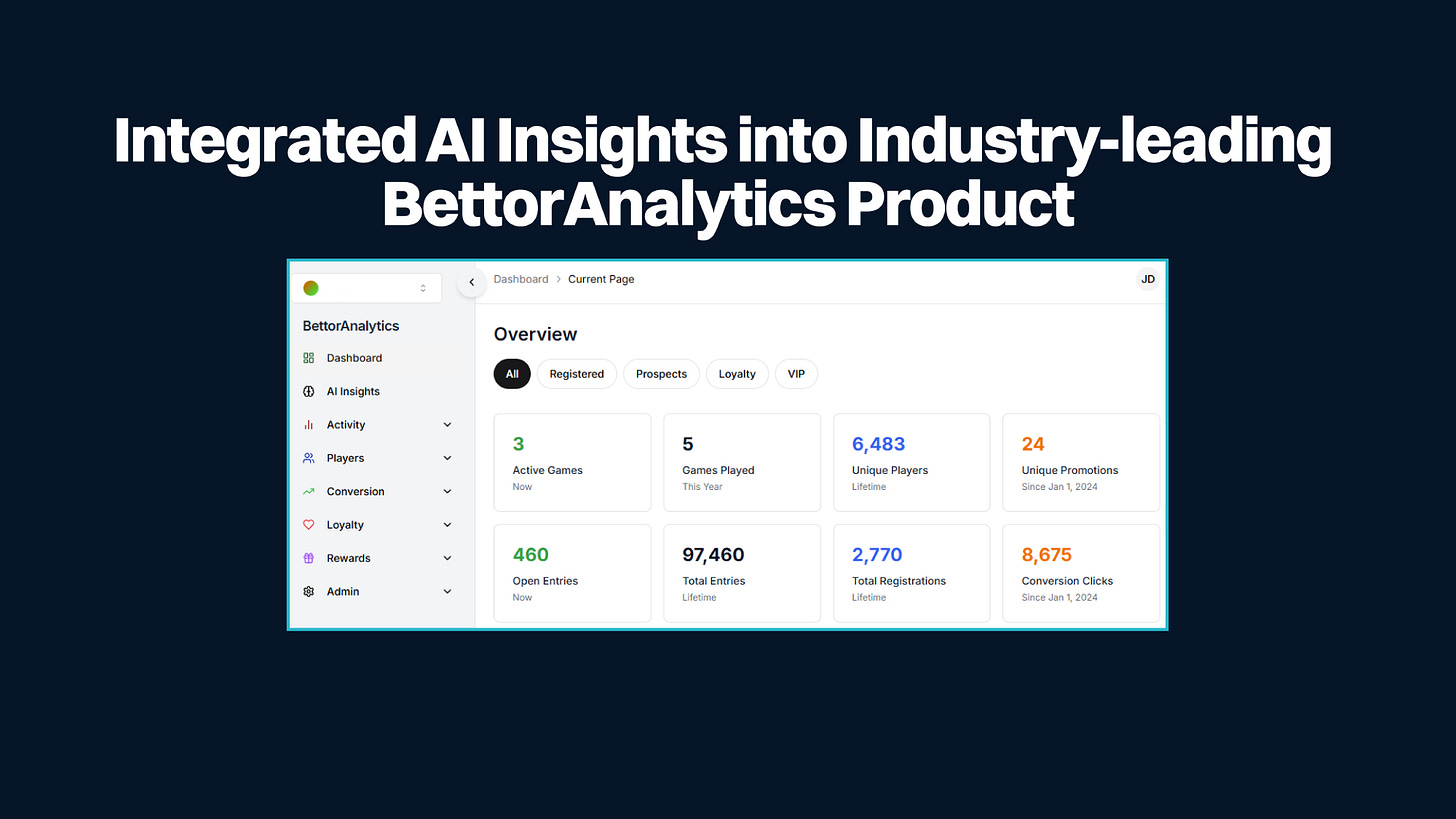 Integrated AI Insights into Industry-leading BettorAnalytics Product

BettorAnalytics

Dashboard

AI Insights

Activity

Players

Conversion

Loyalty

Rewards

Admin

Dashboard > Current Page

JD

Overview

All Registered Prospects Loyalty VIP

3
Active Games
Now

5
Games Played
This Year

6,483
Unique Players
Lifetime

24
Unique Promotions
Since Jan 1, 2024

460
Open Entries
Now

97,460
Total Entries
Lifetime

2,770
Total Registrations
Lifetime

8,675
Conversion Clicks
Since Jan 1, 2024